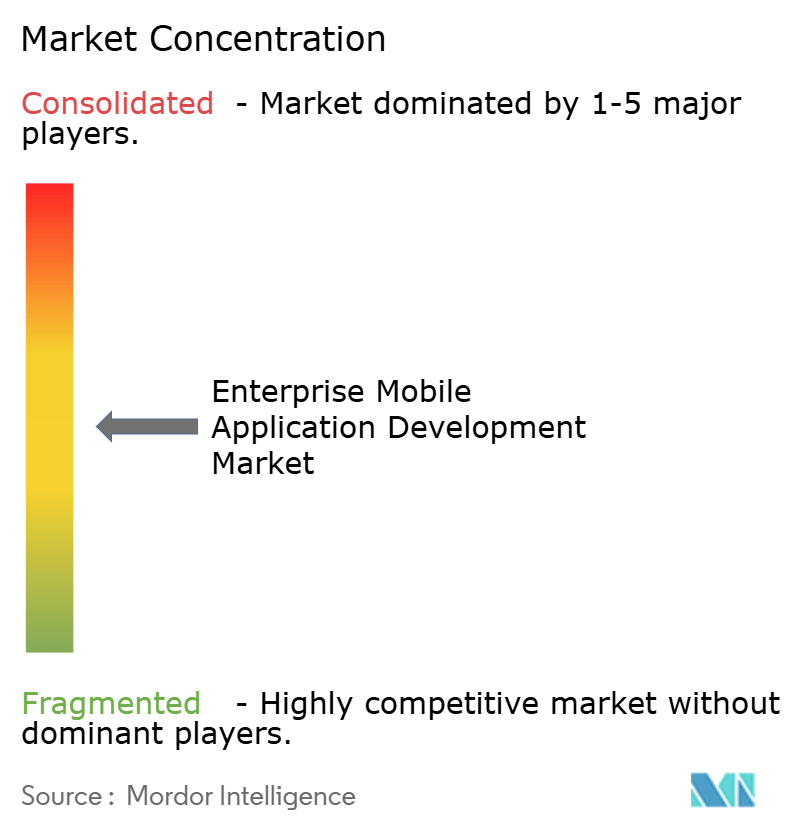 Market Concentration

Consolidated - Market dominated by 1-5 major players.

Enterprise Mobile Application Development Market

Fragmented - Highly competitive market without dominant players.

Source : Mordor Intelligence